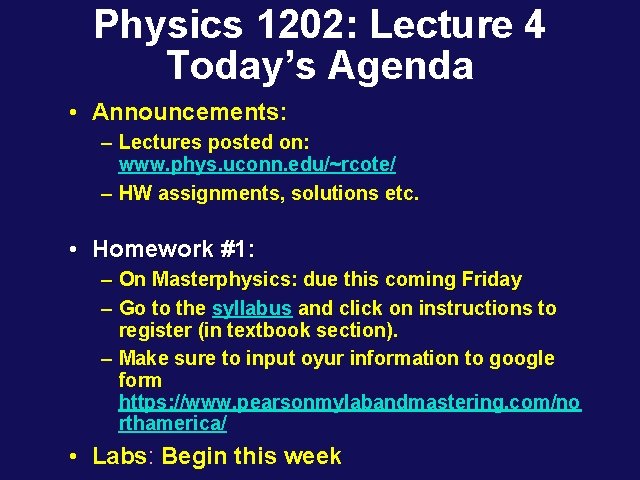 Physics 1202: Lecture 4
Today's Agenda

• Announcements:
– Lectures posted on: www.phys.uconn.edu/~rcote/
– HW assignments, solutions etc.

• Homework #1:
– On Masterphysics: due this coming Friday
– Go to the syllabus and click on instructions to register (in textbook section).
– Make sure to input oyur information to google form https://www.pearsonmylabandmastering.com/northamerica/

• Labs: Begin this week